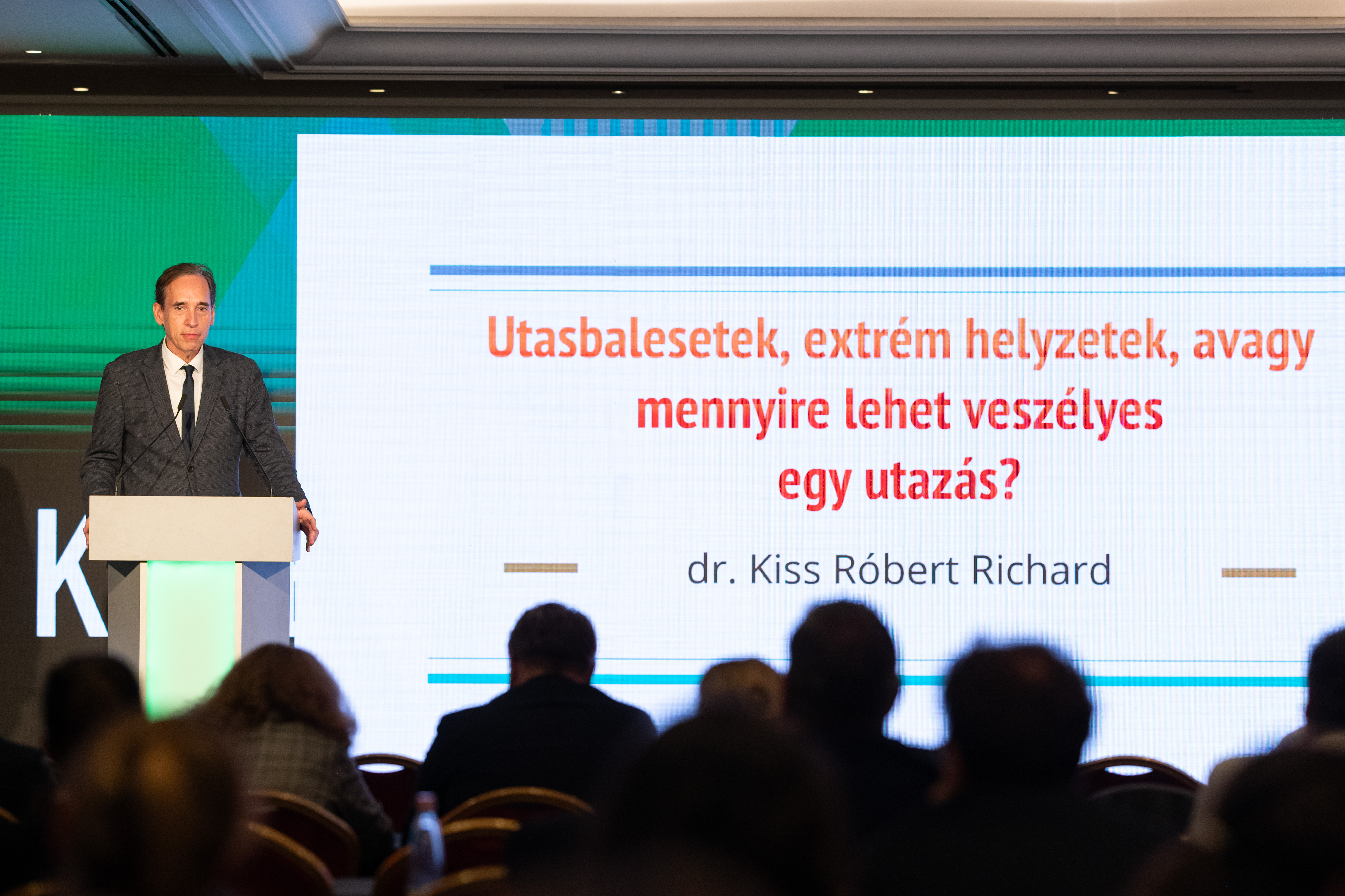 K

Utasbalesetek, extrém helyzetek, avagy mennyire lehet veszélyes egy utazás?

dr. Kiss Róbert Richard